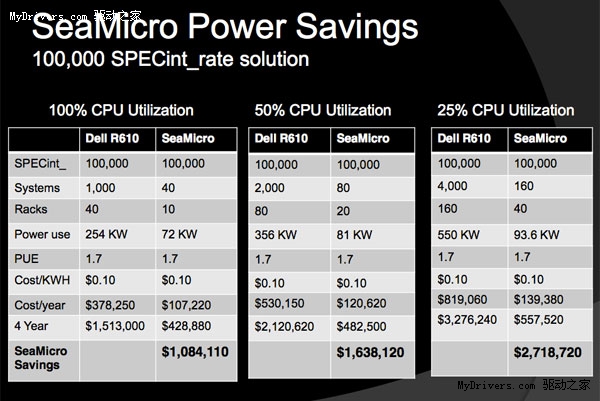 MyDrivers.com 驱动之家

SeaMicro Power Savings
100,000 SPECint_rate solution

100% CPU Utilization

| | Dell R610 | SeaMicro |
|---|---|---|
| SPECint_ | 100,000 | 100,000 |
| Systems | 1,000 | 40 |
| Racks | 40 | 10 |
| Power use | 254 KW | 72 KW |
| PUE | 1.7 | 1.7 |
| Cost/KWH | \$0.10 | \$0.10 |
| Cost/year | \$378,250 | \$107,220 |
| 4 Year | \$1,513,000 | \$428,880 |
| SeaMicro Savings | | \$1,084,110 |

50% CPU Utilization

| Dell R610 | SeaMicro |
|---|---|
| 100,000 | 100,000 |
| 2,000 | 80 |
| 80 | 20 |
| 356 KW | 81 KW |
| 1.7 | 1.7 |
| \$0.10 | \$0.10 |
| \$530,150 | \$120,620 |
| \$2,120,620 | \$482,500 |
| | \$1,638,120 |

25% CPU Utilization

| Dell R610 | SeaMicro |
|---|---|
| 100,000 | 100,000 |
| 4,000 | 160 |
| 160 | 40 |
| 550 KW | 93.6 KW |
| 1.7 | 1.7 |
| \$0.10 | \$0.10 |
| \$819,060 | \$139,380 |
| \$3,276,240 | \$557,520 |
| | \$2,718,720 |

MyDrivers.com 驱动之家